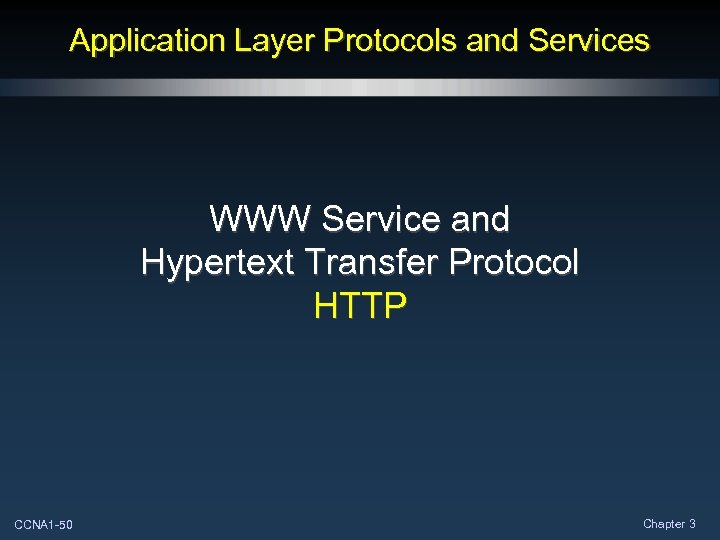 Application Layer Protocols and Services

WWW Service and
Hypertext Transfer Protocol
HTTP

CCNA1-50

Chapter 3